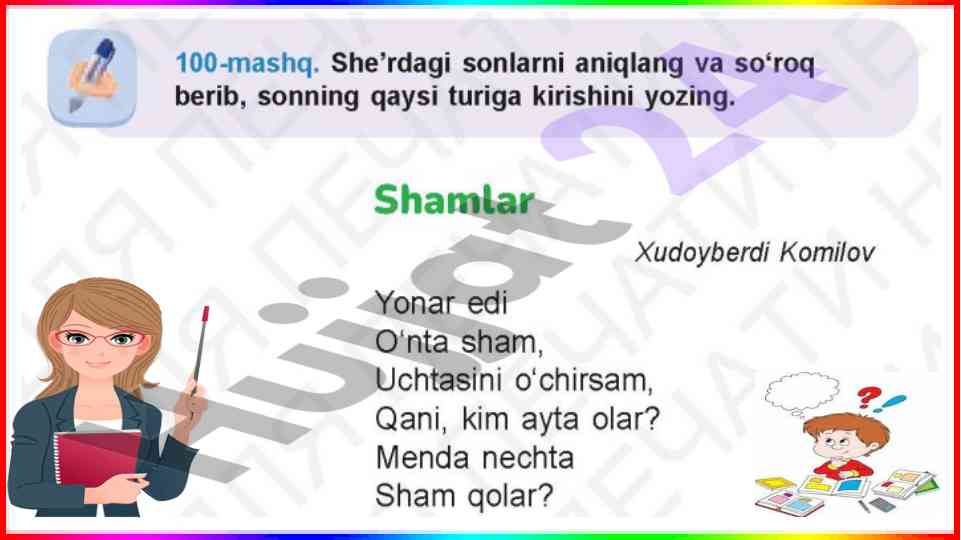 100-mashq. She’rdagi sonlarni aniqlang va so‘roq berib, sonning qaysi turiga kirishini yozing.

Shamlar

Xudoyberdi Komilov

Yonar edi
O‘nta sham,
Uchtasini o‘chirsam,
Qani, kim ayta olar?
Menda nechta
Sham qolar?

Hujjat24